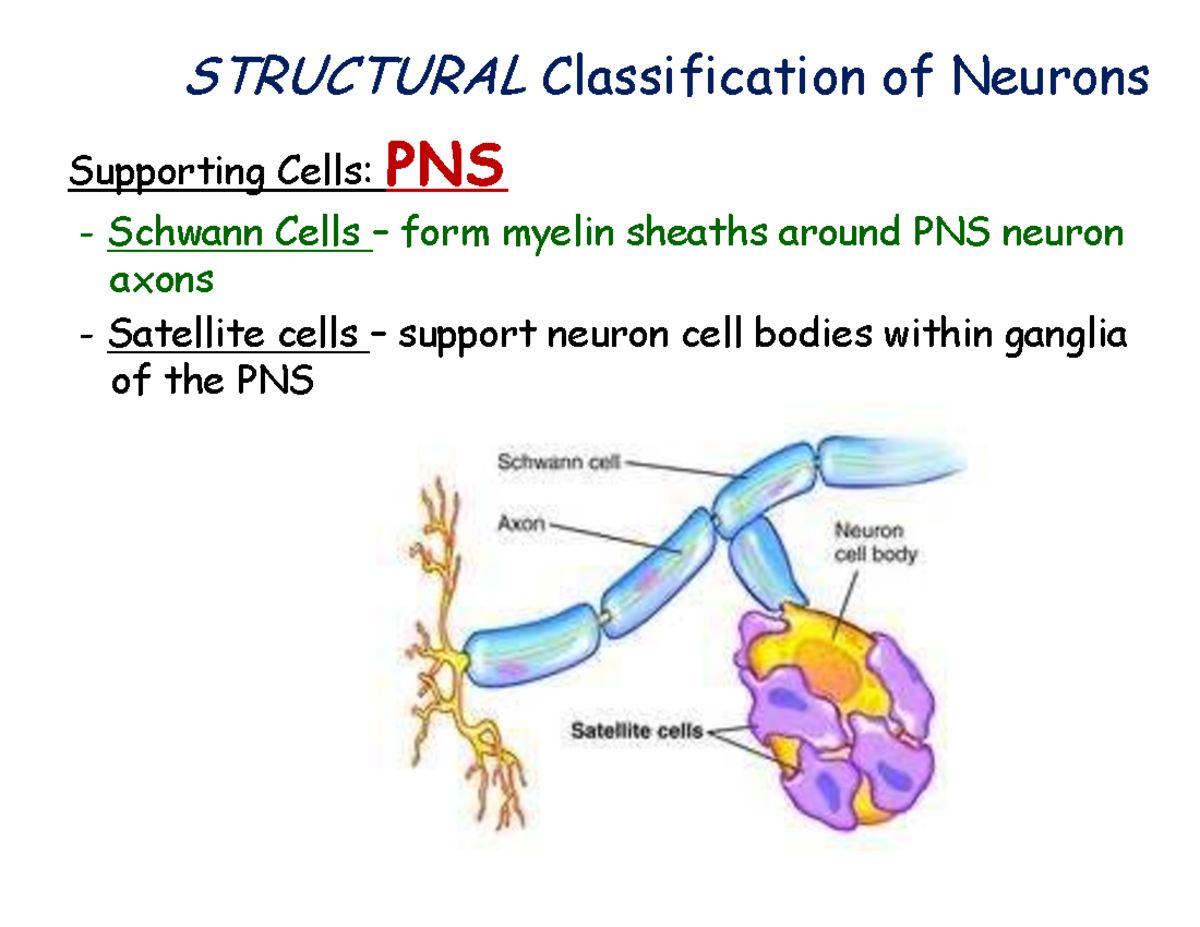 STRUCTURAL Classification of Neurons

Supporting Cells: PNS

- Schwann Cells – form myelin sheaths around PNS neuron axons

- Satellite cells – support neuron cell bodies within ganglia of the PNS

Schwann cell

Axon

Neuron cell body

Satellite cells